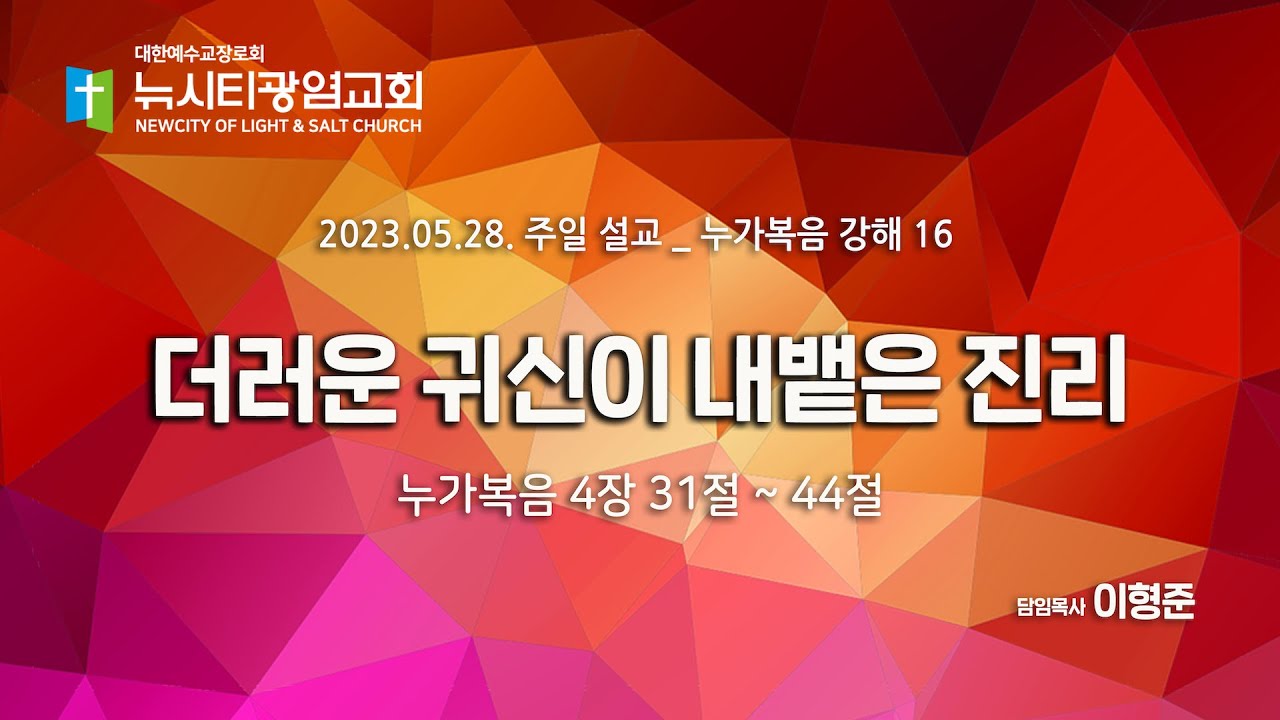 대한예수교장로회
뉴시티광염교회
NEWCITY OF LIGHT & SALT CHURCH

2023.05.28. 주일 설교 _ 누가복음 강해 16

더러운 귀신이 내뱉은 진리

누가복음 4장 31절 ~ 44절

담임목사 이형준